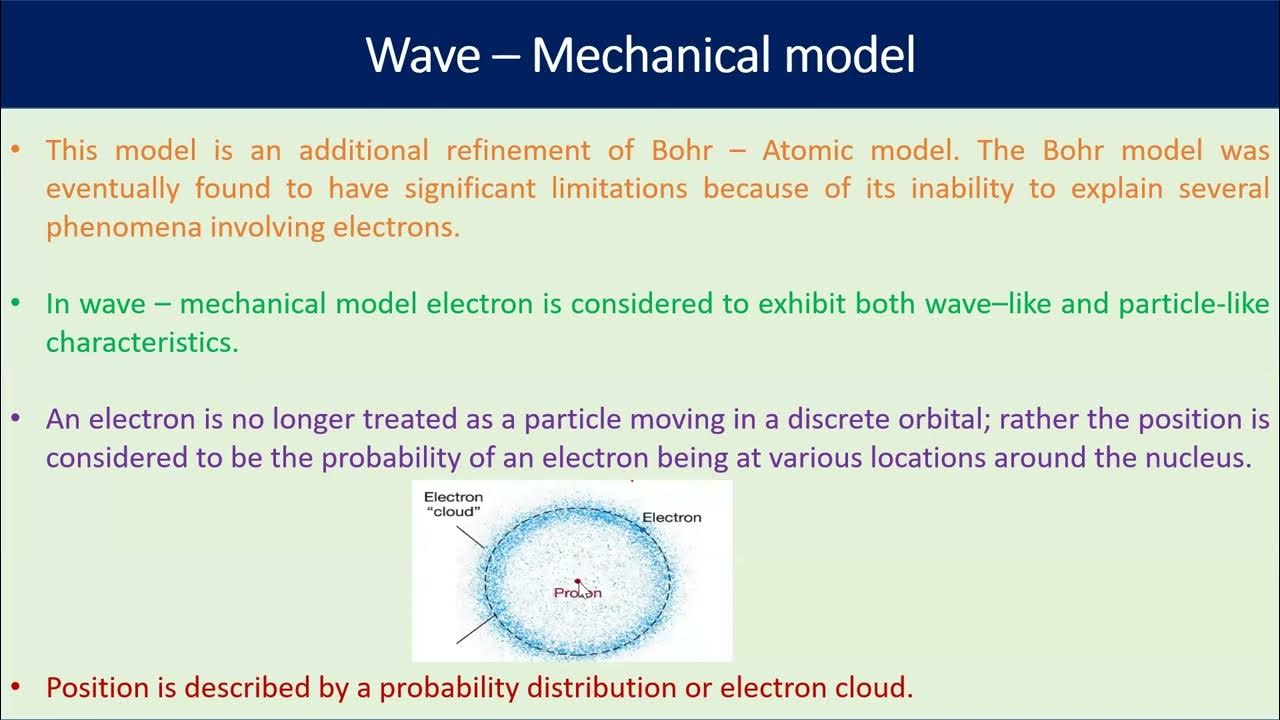 Wave – Mechanical model

• This model is an additional refinement of Bohr – Atomic model. The Bohr model was eventually found to have significant limitations because of its inability to explain several phenomena involving electrons.

• In wave – mechanical model electron is considered to exhibit both wave–like and particle-like characteristics.

• An electron is no longer treated as a particle moving in a discrete orbital; rather the position is considered to be the probability of an electron being at various locations around the nucleus.

Electron "cloud"

Electron

Proton

• Position is described by a probability distribution or electron cloud.